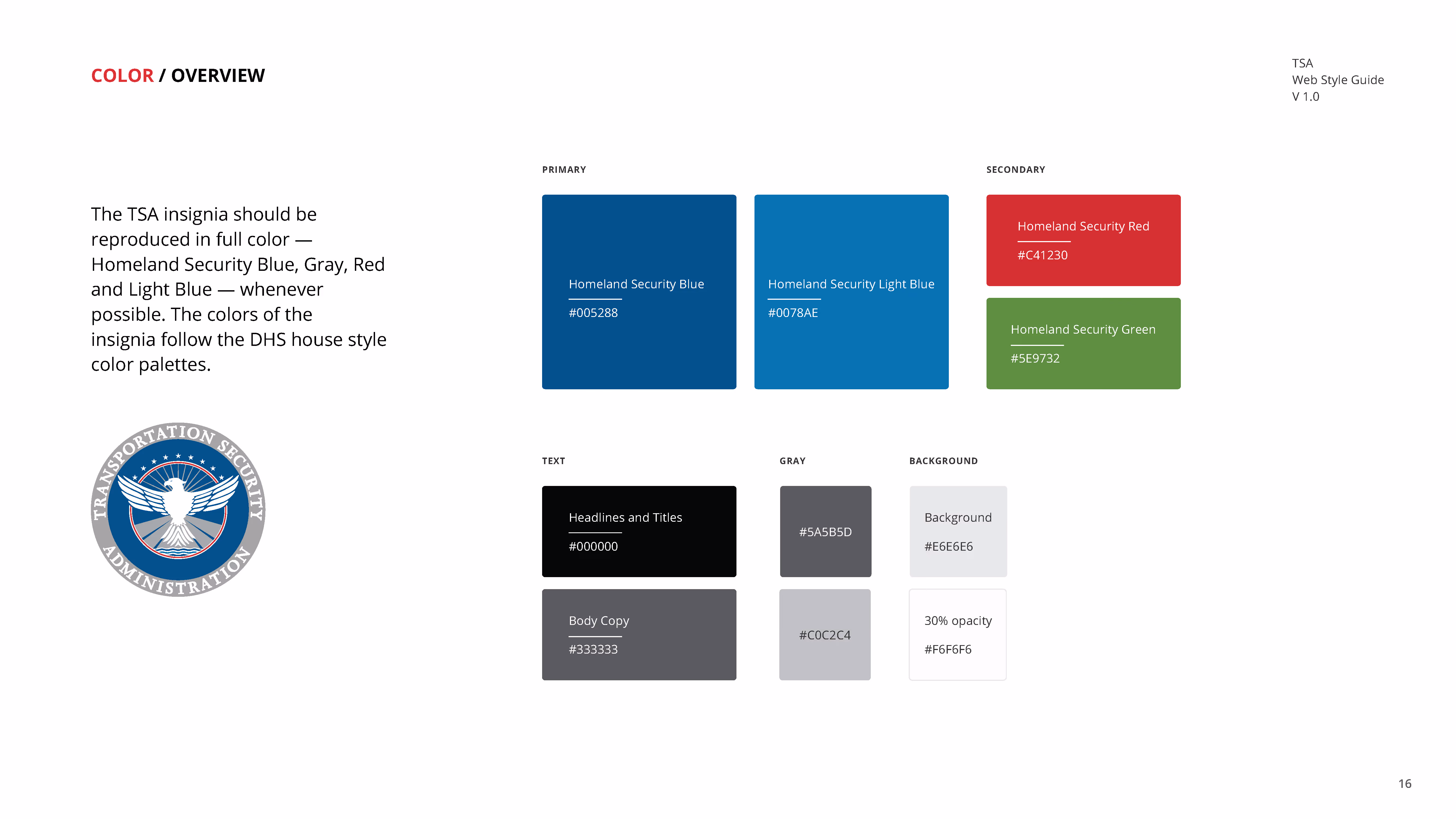 COLOR / OVERVIEW

TSA
Web Style Guide
V 1.0

The TSA insignia should be reproduced in full color — Homeland Security Blue, Gray, Red and Light Blue — whenever possible. The colors of the insignia follow the DHS house style color palettes.

TRANSPORTATION SECURITY ADMINISTRATION

PRIMARY

Homeland Security Blue
#005288

Homeland Security Light Blue
#0078AE

SECONDARY

Homeland Security Red
#C41230

Homeland Security Green
#5E9732

TEXT

Headlines and Titles
#000000

Body Copy
#333333

GRAY

#5A5B5D

#C0C2C4

BACKGROUND

Background
#E6E6E6

30% opacity
#F6F6F6

16